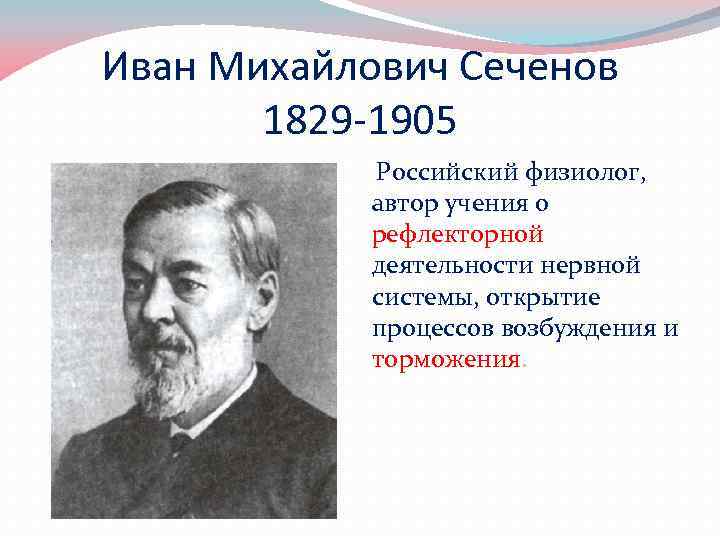 Иван Михайлович Сеченов
1829-1905

Российский физиолог, автор учения о рефлекторной деятельности нервной системы, открытие процессов возбуждения и торможения.